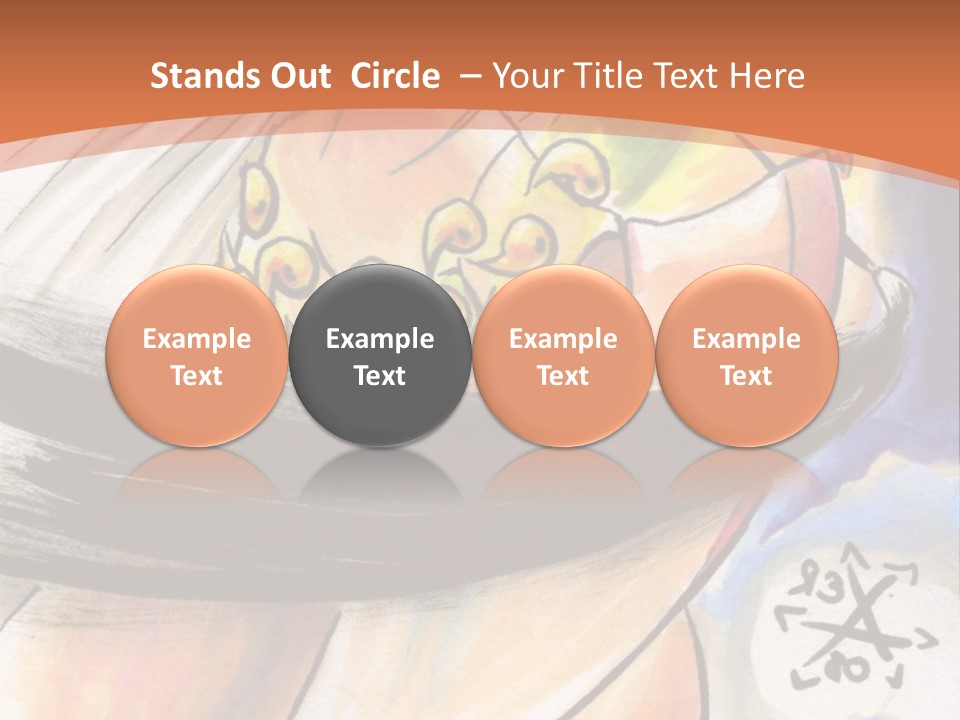 Stands Out Circle – Your Title Text Here

Example Text

Example Text

Example Text

Example Text